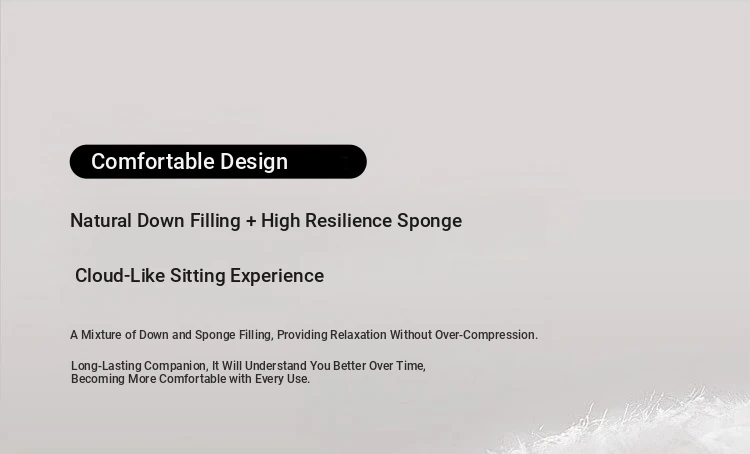 Comfortable Design

Natural Down Filling + High Resilience Sponge

Cloud-Like Sitting Experience

A Mixture of Down and Sponge Filling, Providing Relaxation Without Over-Compression.

Long-Lasting Companion, It Will Understand You Better Over Time, Becoming More Comfortable with Every Use.